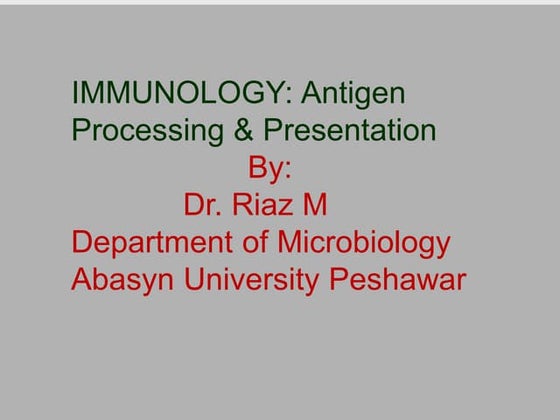 IMMUNOLOGY: Antigen Processing & Presentation

By:

Dr. Riaz M

Department of Microbiology

Abasyn University Peshawar